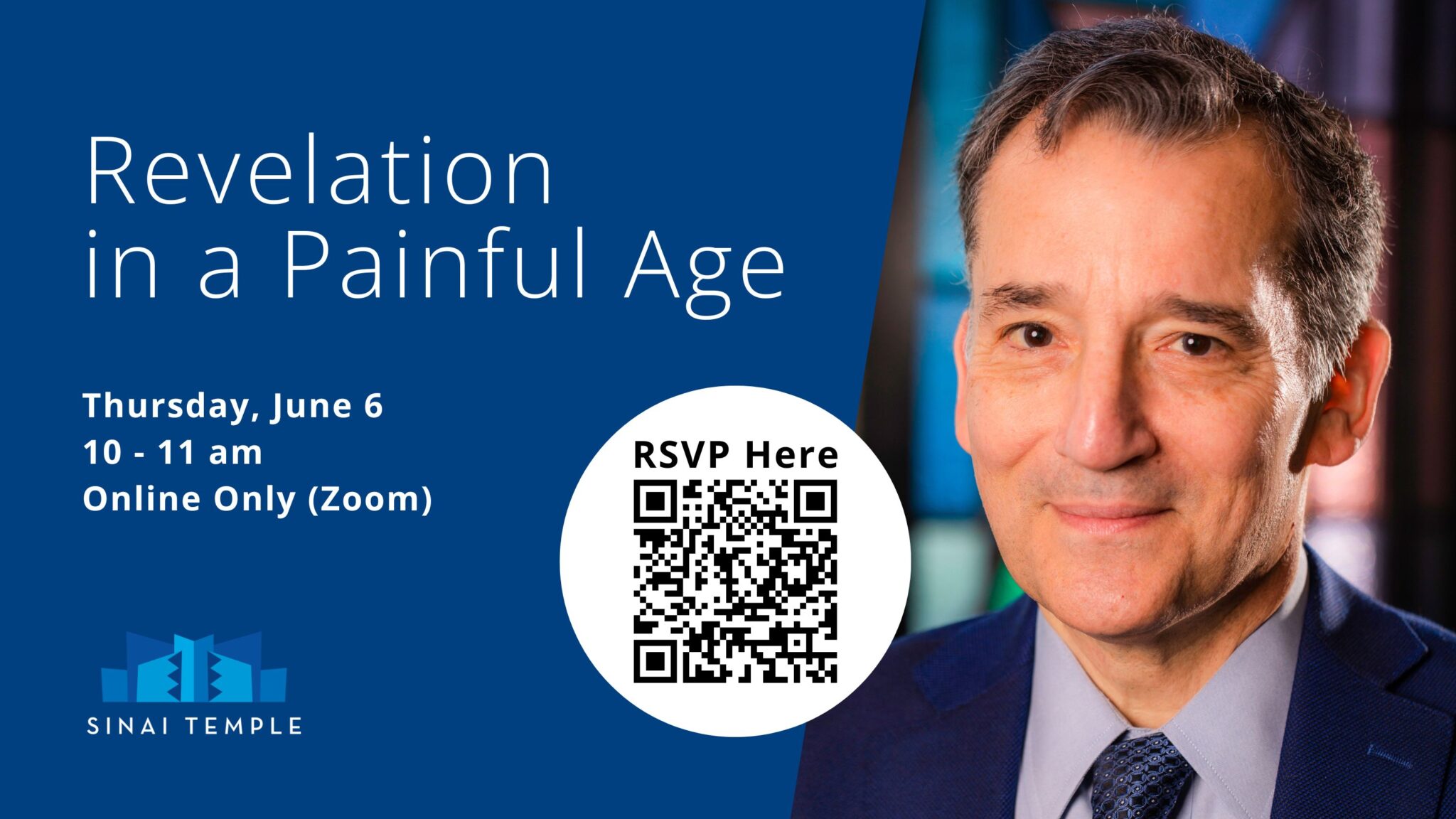 Revelation in a Painful Age

Thursday, June 6
10 - 11 am
Online Only (Zoom)

RSVP Here

SINAI TEMPLE